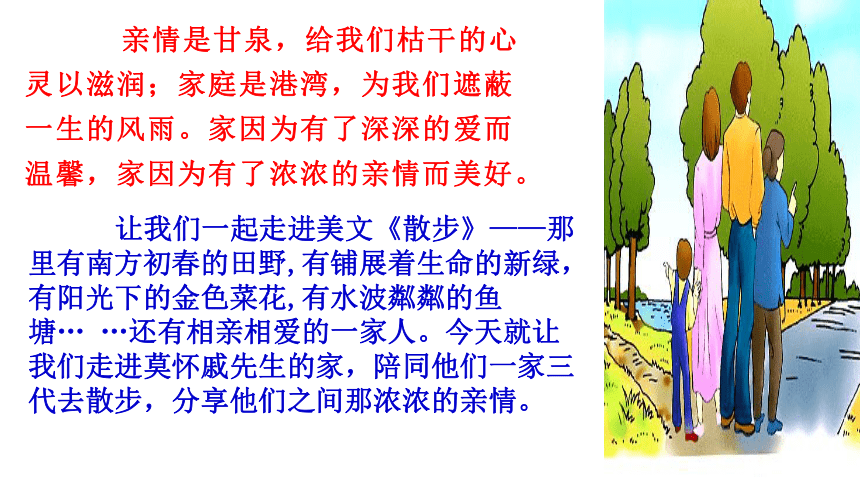 亲情是甘泉，给我们枯干的心灵以滋润；家庭是港湾，为我们遮蔽一生的风雨。家因为有了深深的爱而温馨，家因为有了浓浓的亲情而美好。

让我们一起走进美文《散步》——那里有南方初春的田野,有铺展着生命的新绿，有阳光下的金色菜花,有水波粼粼的鱼塘… …还有相亲相爱的一家人。今天就让我们走进莫怀戚先生的家，陪同他们一家三代去散步，分享他们之间那浓浓的亲情。